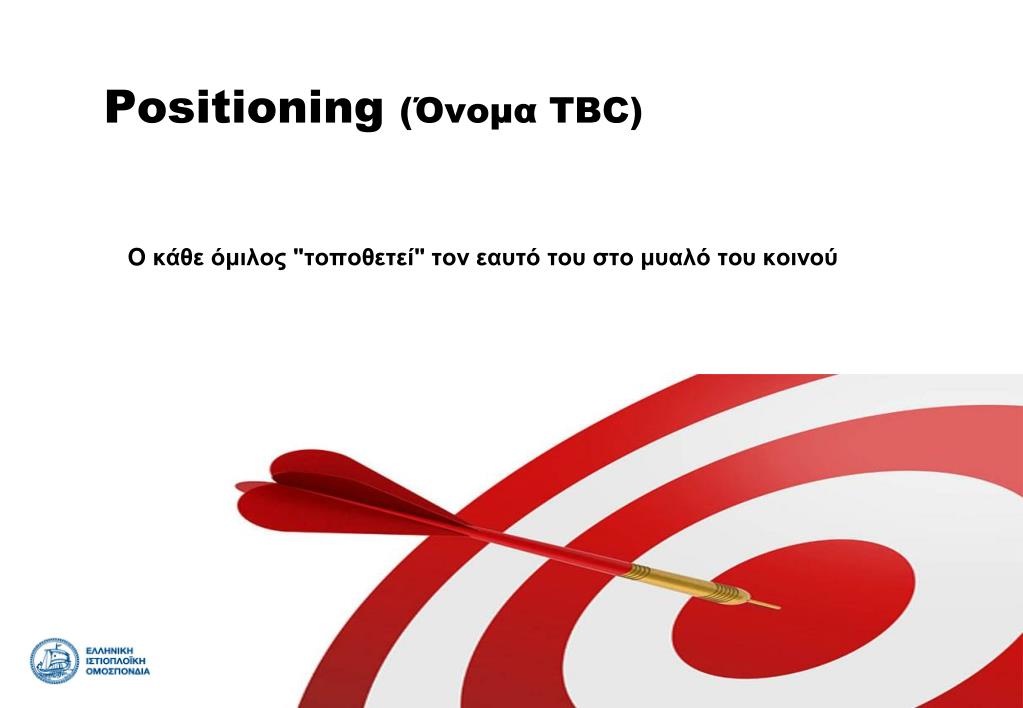 Positioning (Όνομα TBC)

Ο κάθε όμιλος "τοποθετεί" τον εαυτό του στο μυαλό του κοινού

ΕΛΛΗΝΙΚΗ ΙΣΤΙΟΠΛΟΪΚΗ ΟΜΟΣΠΟΝΔΙΑ